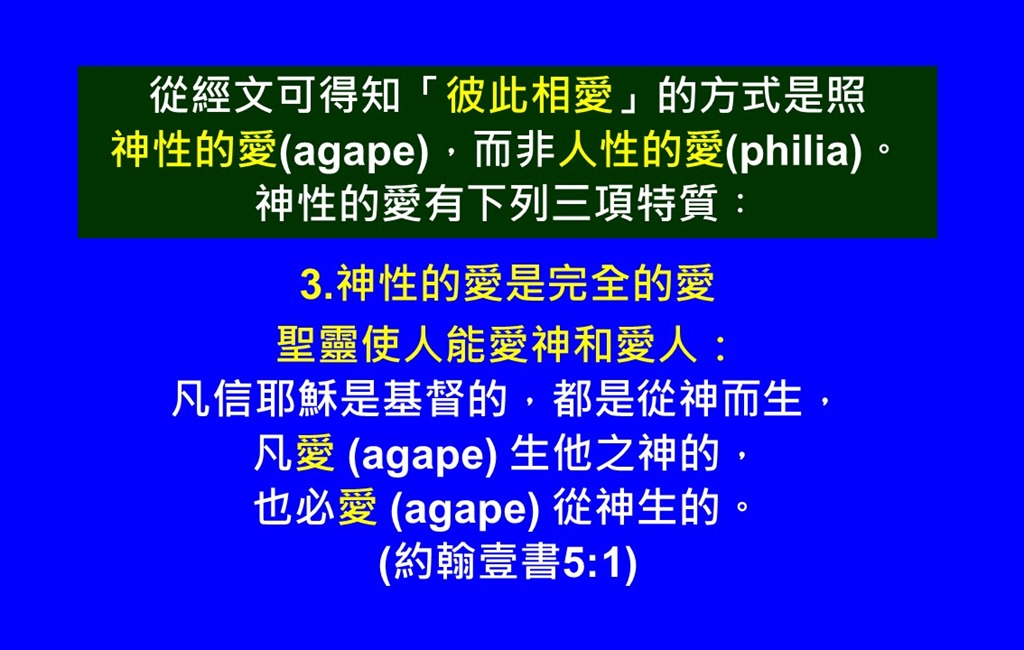 從經文可得知「彼此相愛」的方式是照神性的愛(agape)，而非人性的愛(philia)。神性的愛有下列三項特質：

3.神性的愛是完全的愛

聖靈使人能愛神和愛人：
凡信耶穌是基督的，都是從神而生，
凡愛 (agape) 生他之神的，
也必愛 (agape) 從神生的。
(約翰壹書5:1)